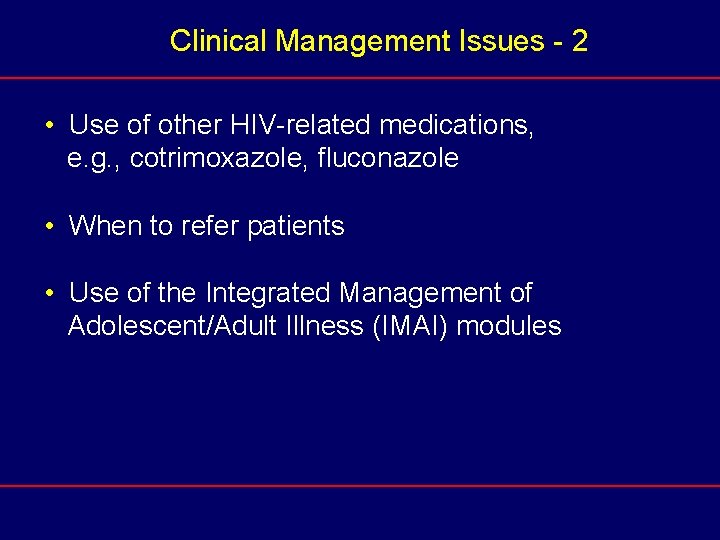 Clinical Management Issues - 2

• Use of other HIV-related medications, e.g., cotrimoxazole, fluconazole

• When to refer patients

• Use of the Integrated Management of Adolescent/Adult Illness (IMAI) modules